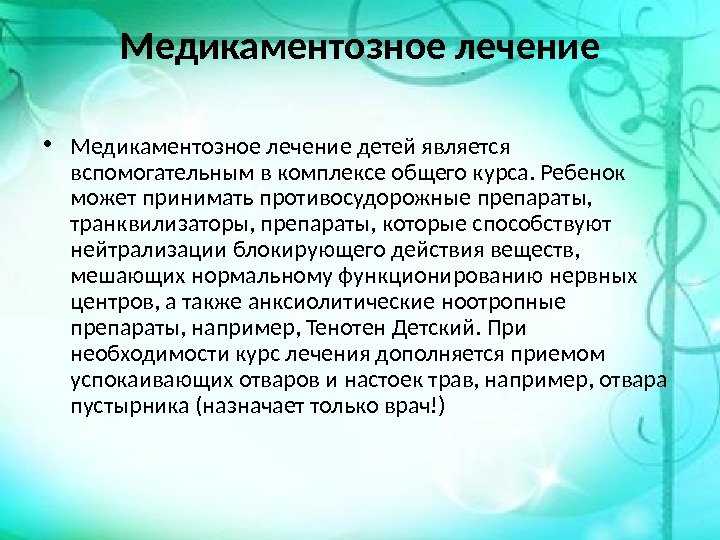 Медикаментозное лечение

• Медикаментозное лечение детей является вспомогательным в комплексе общего курса. Ребенок может принимать противосудорожные препараты, транквилизаторы, препараты, которые способствуют нейтрализации блокирующего действия веществ, мешающих нормальному функционированию нервных центров, а также анксиолитические ноотропные препараты, например, Тенотен Детский. При необходимости курс лечения дополняется приемом успокаивающих отваров и настоек трав, например, отвара пустырника (назначает только врач!)